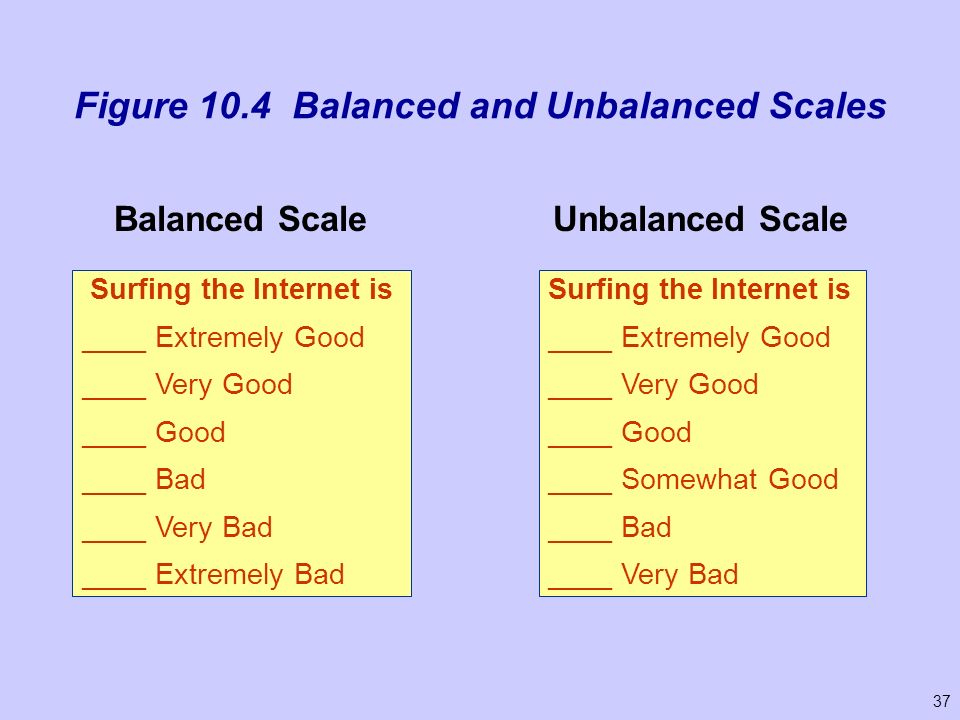 Figure 10.4 Balanced and Unbalanced Scales

Balanced Scale

Surfing the Internet is
____ Extremely Good
____ Very Good
____ Good
____ Bad
____ Very Bad
____ Extremely Bad

Unbalanced Scale

Surfing the Internet is
____ Extremely Good
____ Very Good
____ Good
____ Somewhat Good
____ Bad
____ Very Bad

37